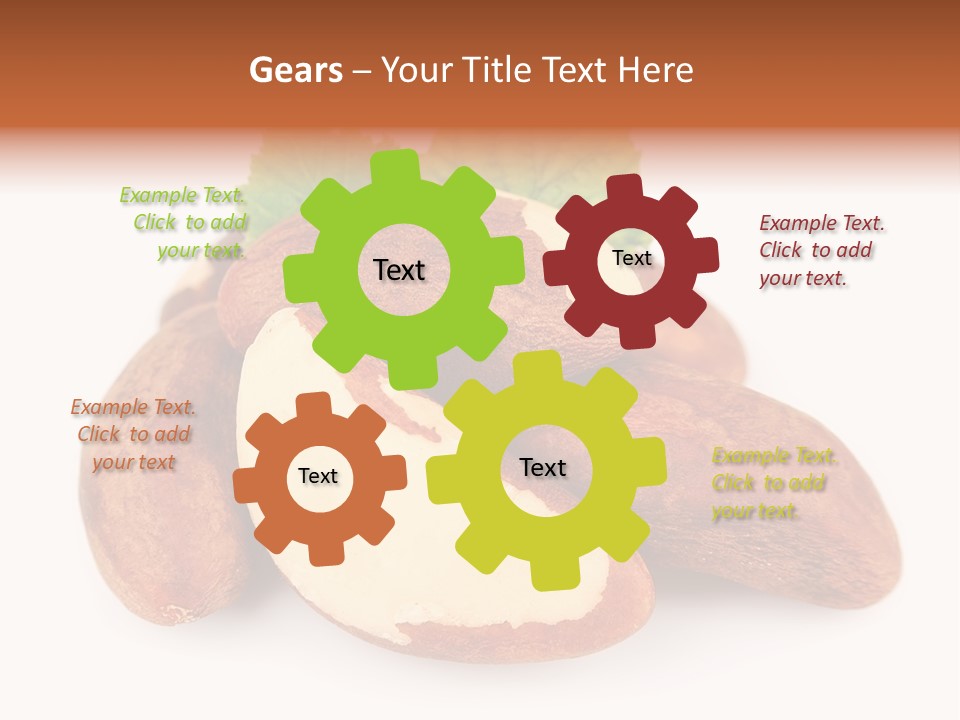 Gears – Your Title Text Here

Example Text. Click to add your text.

Text

Text

Example Text. Click to add your text.

Example Text. Click to add your text

Text

Text

Example Text. Click to add your text.